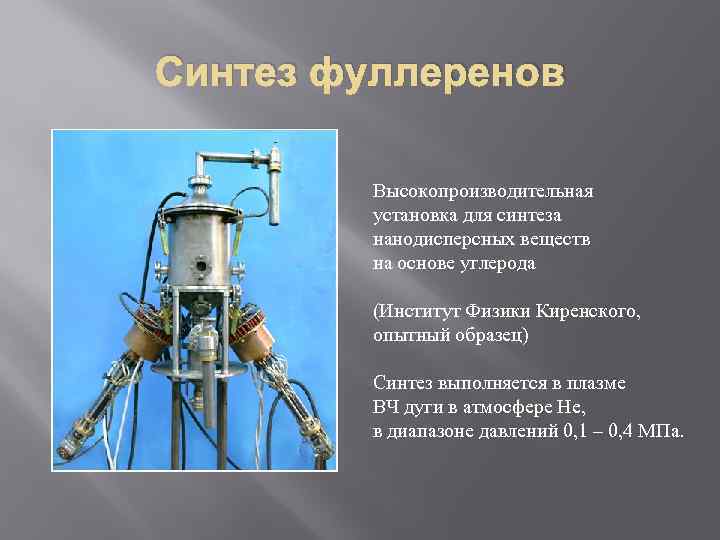 Синтез фуллеренов

Высокопроизводительная установка для синтеза нанодисперсных веществ на основе углерода

(Институт Физики Киренского, опытный образец)

Синтез выполняется в плазме ВЧ дуги в атмосфере He, в диапазоне давлений 0,1 – 0,4 МПа.